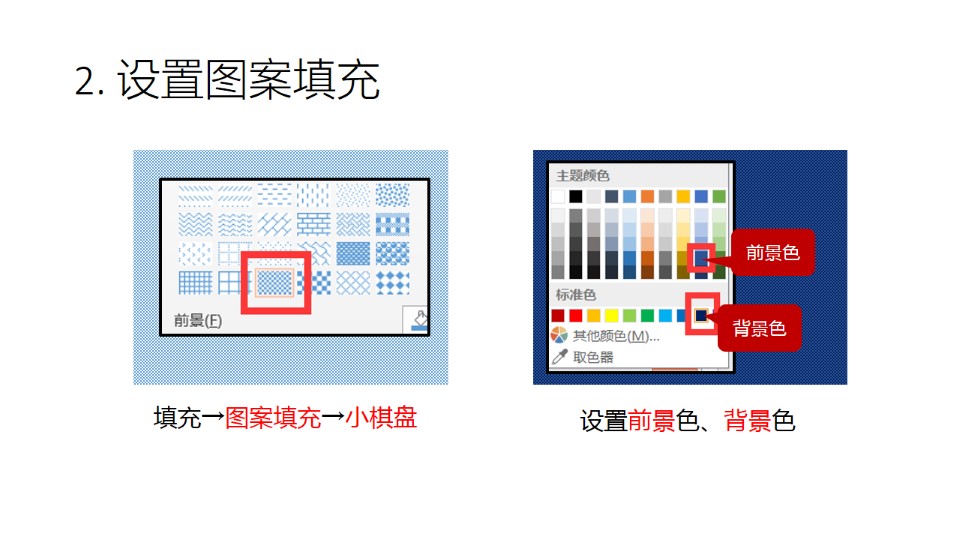 2. 设置图案填充

前景(F)

填充→图案填充→小棋盘

主题颜色

前景色

标准色

背景色

其他颜色(M)...

取色器

设置前景色、背景色